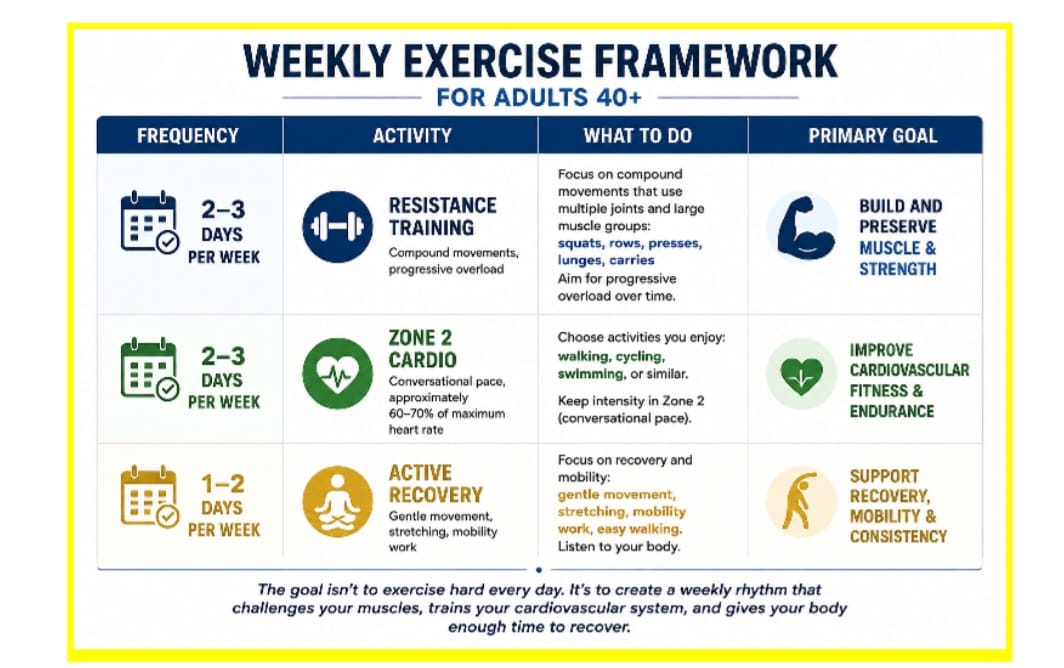 WEEKLY EXERCISE FRAMEWORK

FOR ADULTS 40+

| FREQUENCY | ACTIVITY | WHAT TO DO | PRIMARY GOAL |
|---|---|---|---|
| 2–3 DAYS PER WEEK | RESISTANCE TRAINING Compound movements, progressive overload | Focus on compound movements that use multiple joints and large muscle groups: squats, rows, presses, lunges, carries Aim for progressive overload over time. | BUILD AND PRESERVE MUSCLE & STRENGTH |
| 2–3 DAYS PER WEEK | ZONE 2 CARDIO Conversational pace, approximately 60–70% of maximum heart rate | Choose activities you enjoy: walking, cycling, swimming, or similar. Keep intensity in Zone 2 (conversational pace). | IMPROVE CARDIOVASCULAR FITNESS & ENDURANCE |
| 1–2 DAYS PER WEEK | ACTIVE RECOVERY Gentle movement, stretching, mobility work | Focus on recovery and mobility: gentle movement, stretching, mobility work, easy walking. Listen to your body. | SUPPORT RECOVERY, MOBILITY & CONSISTENCY |

The goal isn't to exercise hard every day. It's to create a weekly rhythm that challenges your muscles, trains your cardiovascular system, and gives your body enough time to recover.